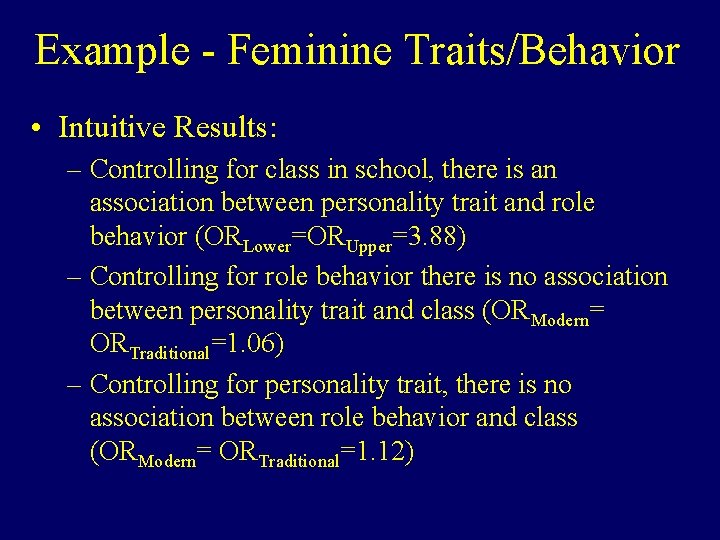 Example - Feminine Traits/Behavior

• Intuitive Results:
– Controlling for class in school, there is an association between personality trait and role behavior ($OR_{Lower}=OR_{Upper}=3.88$)
– Controlling for role behavior there is no association between personality trait and class ($OR_{Modern}= OR_{Traditional}=1.06$)
– Controlling for personality trait, there is no association between role behavior and class ($OR_{Modern}= OR_{Traditional}=1.12$)